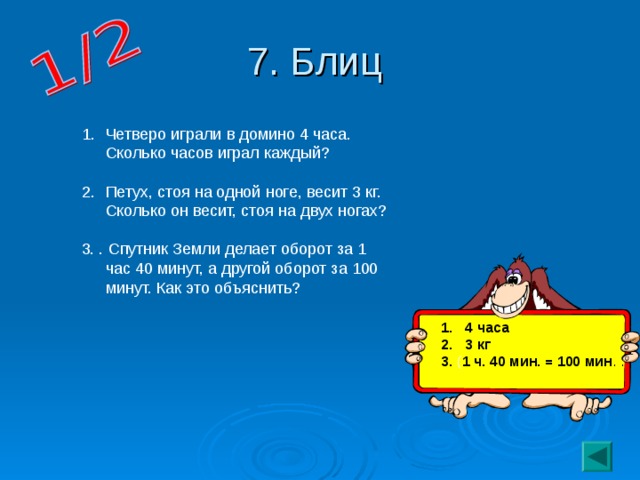 1/2

7. Блиц

1. Четверо играли в домино 4 часа. Сколько часов играл каждый?

2. Петух, стоя на одной ноге, весит 3 кг. Сколько он весит, стоя на двух ногах?

3. . Спутник Земли делает оборот за 1 час 40 минут, а другой оборот за 100 минут. Как это объяснить?

1. 4 часа
2. 3 кг
3. (1 ч. 40 мин. = 100 мин. .